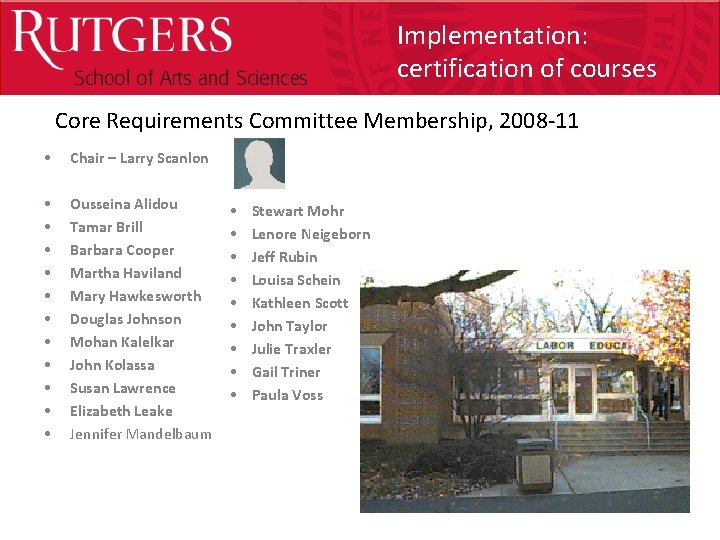 RUTGERS
School of Arts and Sciences

Implementation: certification of courses

Core Requirements Committee Membership, 2008-11

• Chair – Larry Scanlon

• Ousseina Alidou
• Tamar Brill
• Barbara Cooper
• Martha Haviland
• Mary Hawkesworth
• Douglas Johnson
• Mohan Kalelkar
• John Kolassa
• Susan Lawrence
• Elizabeth Leake
• Jennifer Mandelbaum

• Stewart Mohr
• Lenore Neigeborn
• Jeff Rubin
• Louisa Schein
• Kathleen Scott
• John Taylor
• Julie Traxler
• Gail Triner
• Paula Voss

LABOR EDUCA